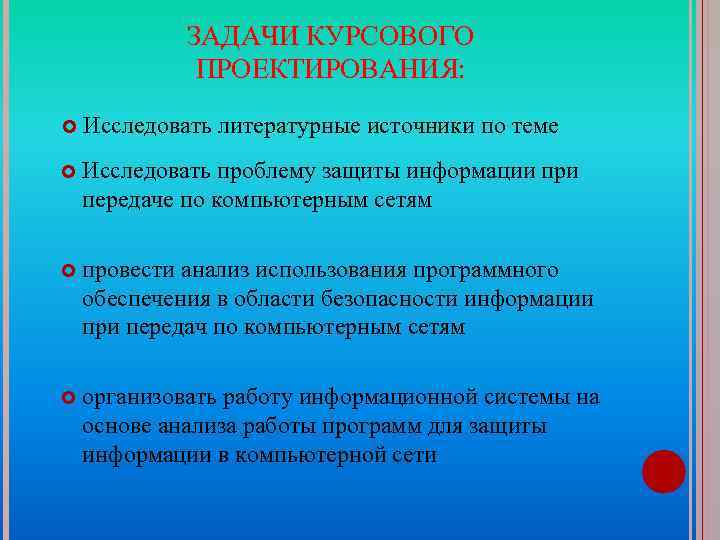 ЗАДАЧИ КУРСОВОГО ПРОЕКТИРОВАНИЯ:

Исследовать литературные источники по теме

Исследовать проблему защиты информации при передаче по компьютерным сетям

провести анализ использования программного обеспечения в области безопасности информации при передач по компьютерным сетям

организовать работу информационной системы на основе анализа работы программ для защиты информации в компьютерной сети